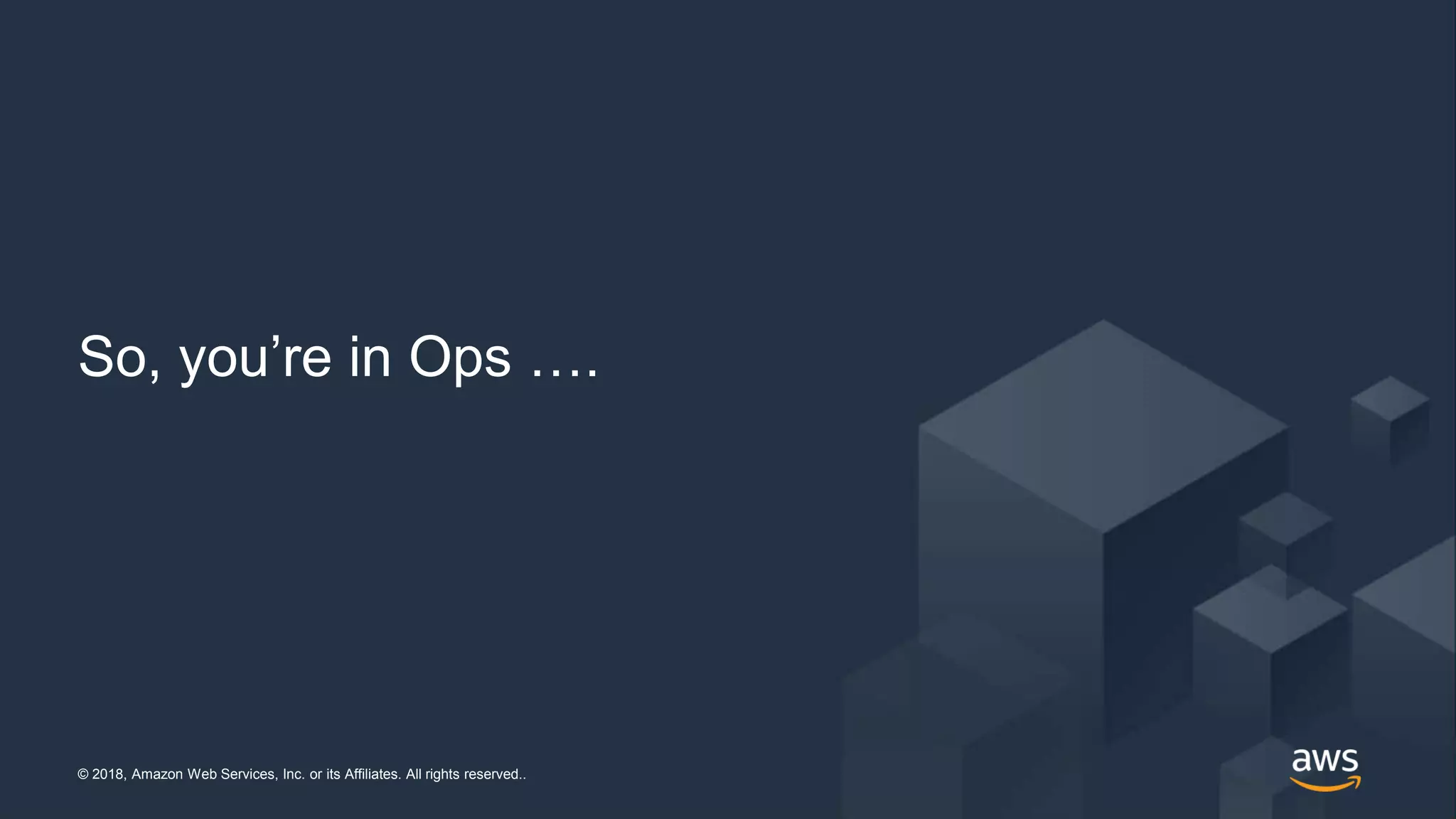 So, you’re in Ops ….

© 2018, Amazon Web Services, Inc. or its Affiliates. All rights reserved..

aws